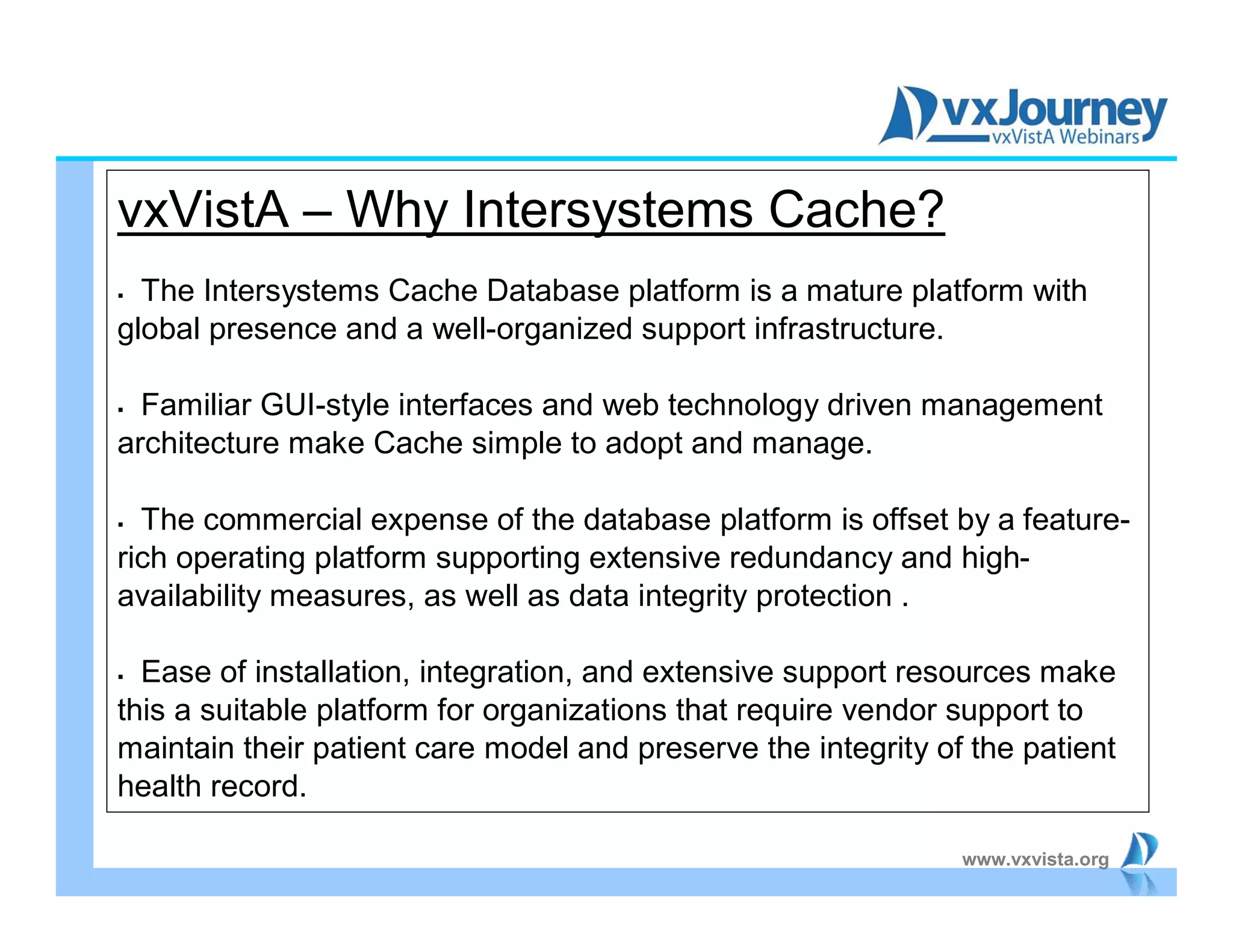 vxJourney
vxVistA Webinars

vxVistA – Why Intersystems Cache?

▪ The Intersystems Cache Database platform is a mature platform with global presence and a well-organized support infrastructure.

▪ Familiar GUI-style interfaces and web technology driven management architecture make Cache simple to adopt and manage.

▪ The commercial expense of the database platform is offset by a feature-rich operating platform supporting extensive redundancy and high-availability measures, as well as data integrity protection .

▪ Ease of installation, integration, and extensive support resources make this a suitable platform for organizations that require vendor support to maintain their patient care model and preserve the integrity of the patient health record.

www.vxvista.org